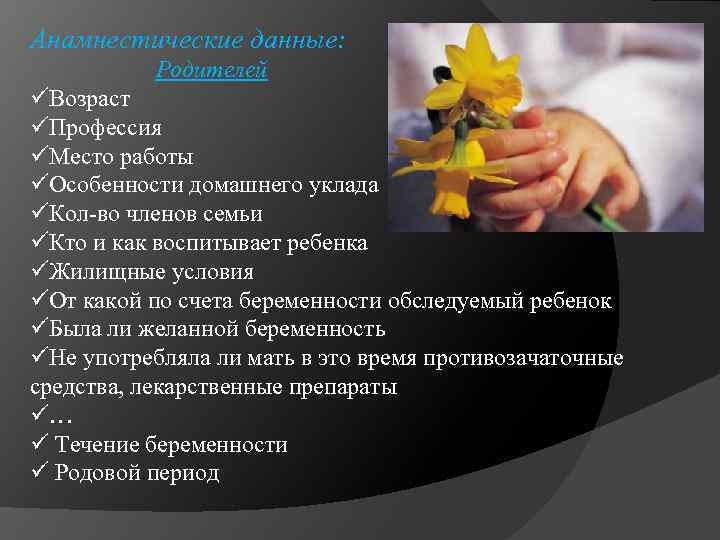 Анамнестические данные:
Родителей
✓Возраст
✓Профессия
✓Место работы
✓Особенности домашнего уклада
✓Кол-во членов семьи
✓Кто и как воспитывает ребенка
✓Жилищные условия
✓От какой по счета беременности обследуемый ребенок
✓Была ли желанной беременность
✓Не употребляла ли мать в это время противозачаточные средства, лекарственные препараты
✓…
✓ Течение беременности
✓ Родовой период